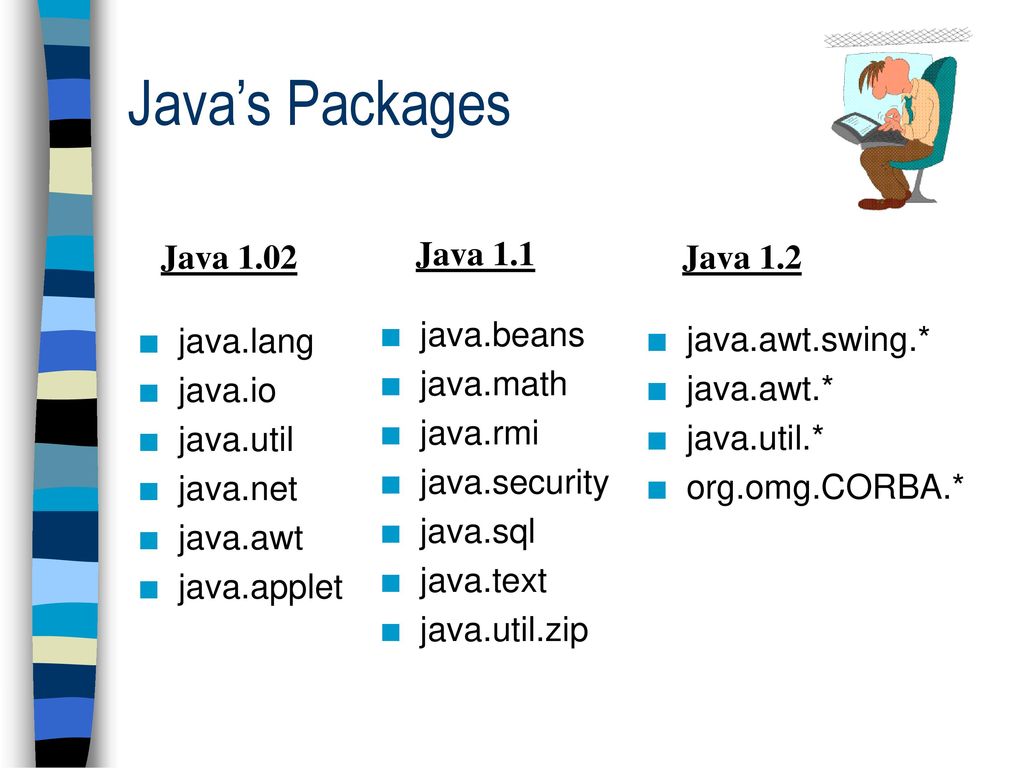 Java's Packages

Java 1.02

- java.lang
- java.io
- java.util
- java.net
- java.awt
- java.applet

Java 1.1

- java.beans
- java.math
- java.rmi
- java.security
- java.sql
- java.text
- java.util.zip

Java 1.2

- java.awt.swing.*
- java.awt.*
- java.util.*
- org.omg.CORBA.*